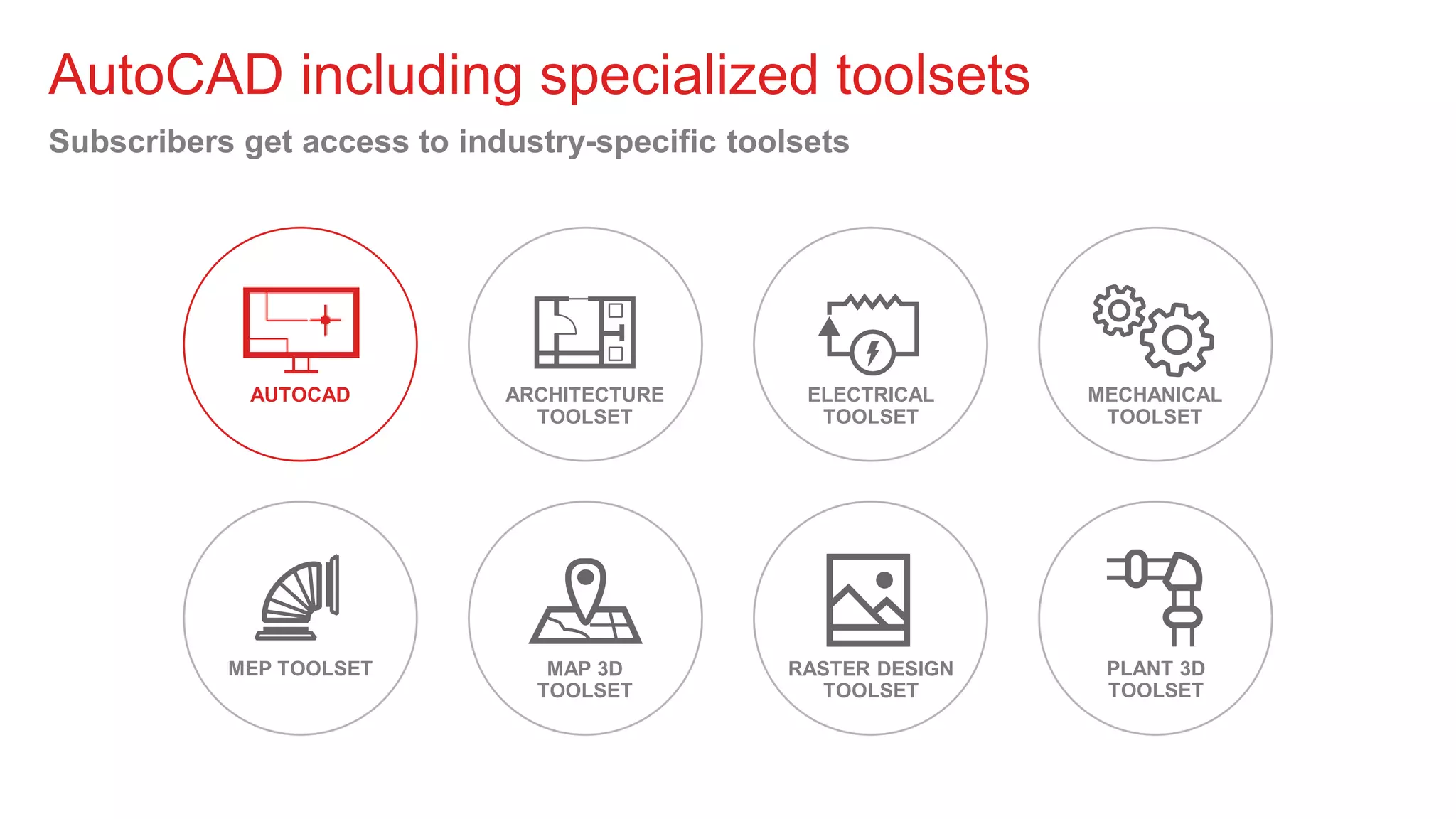 AutoCAD including specialized toolsets

Subscribers get access to industry-specific toolsets

AUTOCAD

ARCHITECTURE TOOLSET

ELECTRICAL TOOLSET

MECHANICAL TOOLSET

MEP TOOLSET

MAP 3D TOOLSET

RASTER DESIGN TOOLSET

PLANT 3D TOOLSET